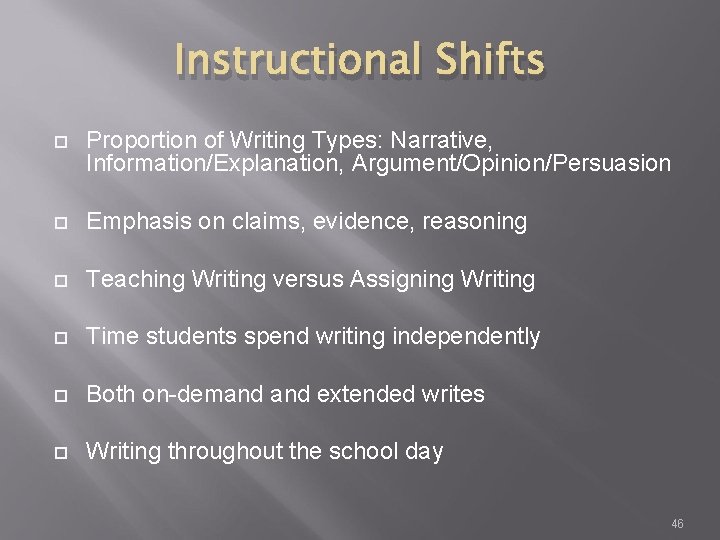 Instructional Shifts

Proportion of Writing Types: Narrative, Information/Explanation, Argument/Opinion/Persuasion

Emphasis on claims, evidence, reasoning

Teaching Writing versus Assigning Writing

Time students spend writing independently

Both on-demand and extended writes

Writing throughout the school day

46